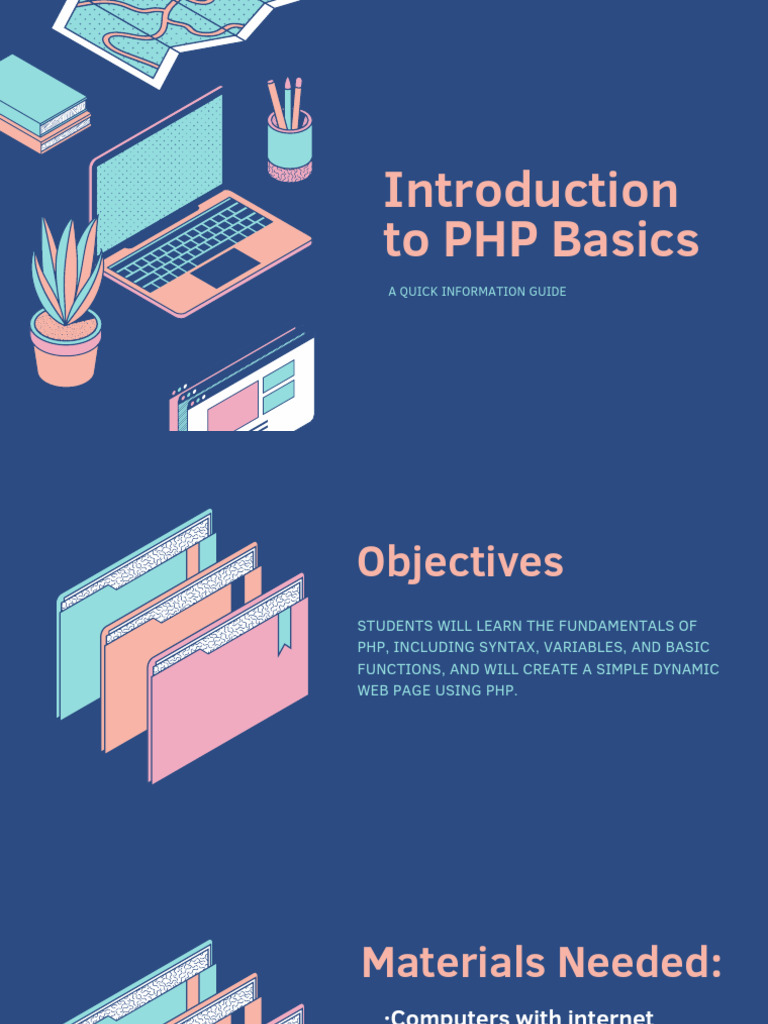 Introduction to PHP Basics

A QUICK INFORMATION GUIDE

Objectives

STUDENTS WILL LEARN THE FUNDAMENTALS OF PHP, INCLUDING SYNTAX, VARIABLES, AND BASIC FUNCTIONS, AND WILL CREATE A SIMPLE DYNAMIC WEB PAGE USING PHP.

Materials Needed:

·Computers with internet